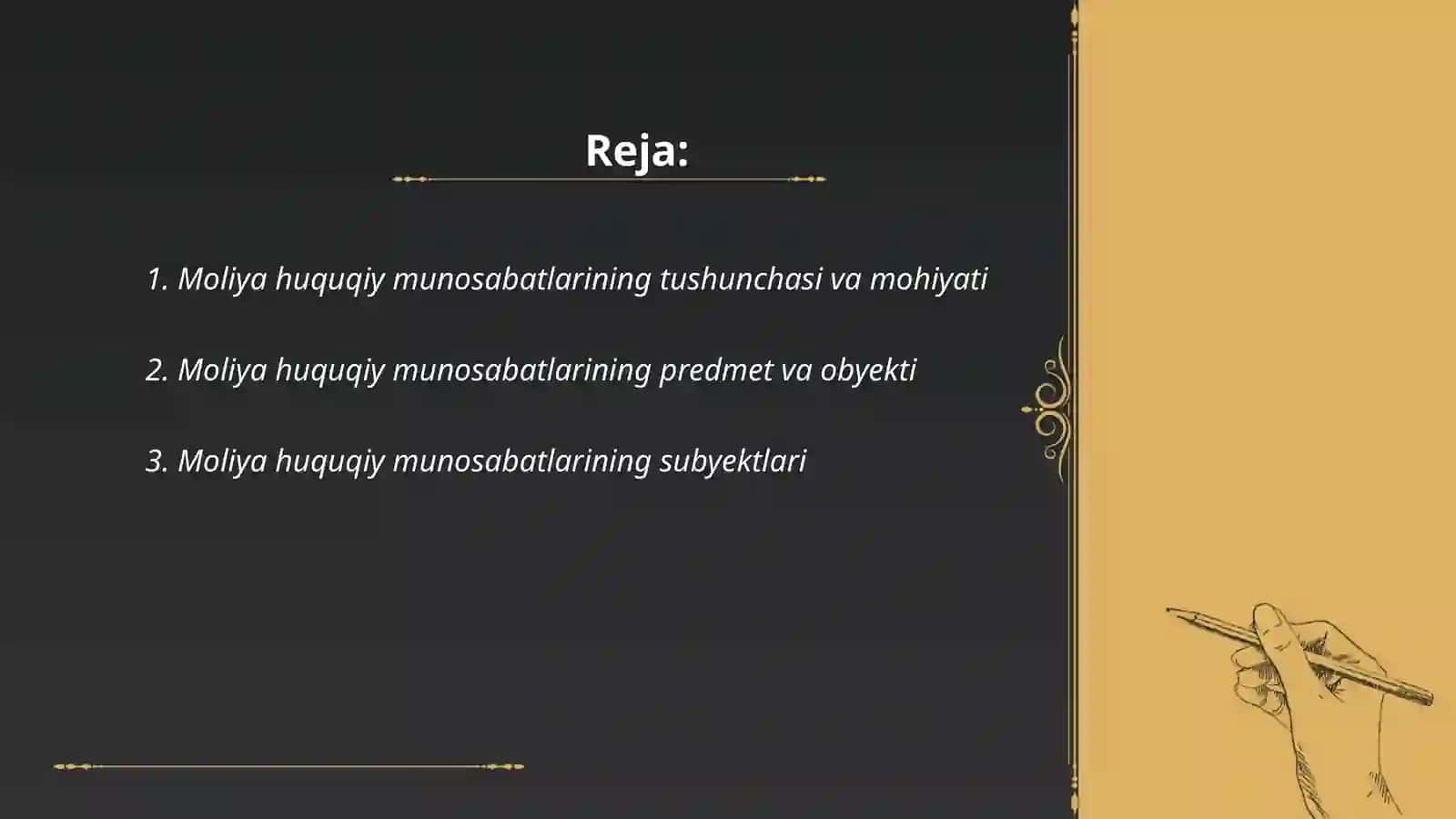 Reja:

1. Moliya huquqiy munosabatlarining tushunchasi va mohiyati

2. Moliya huquqiy munosabatlarining predmet va obyekti

3. Moliya huquqiy munosabatlarining subyektlari